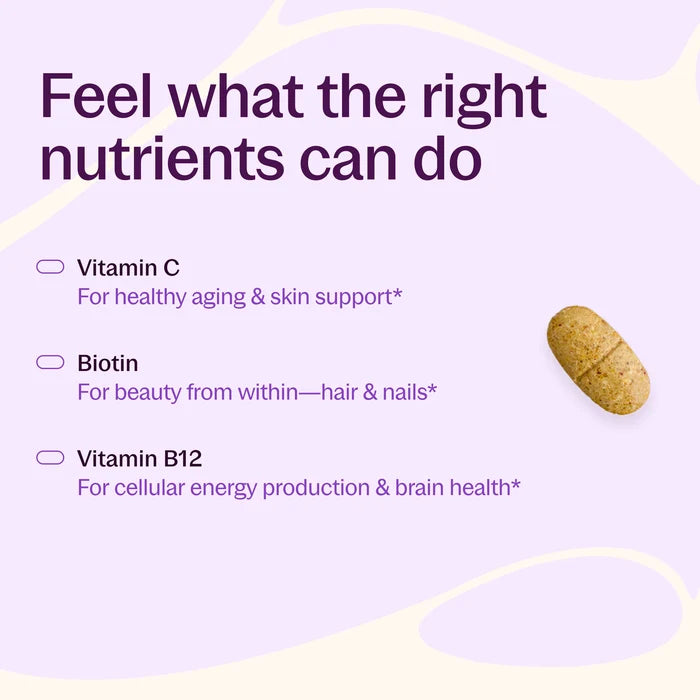 Feel what the right nutrients can do

Vitamin C
For healthy aging & skin support*

Biotin
For beauty from within—hair & nails*

Vitamin B12
For cellular energy production & brain health*